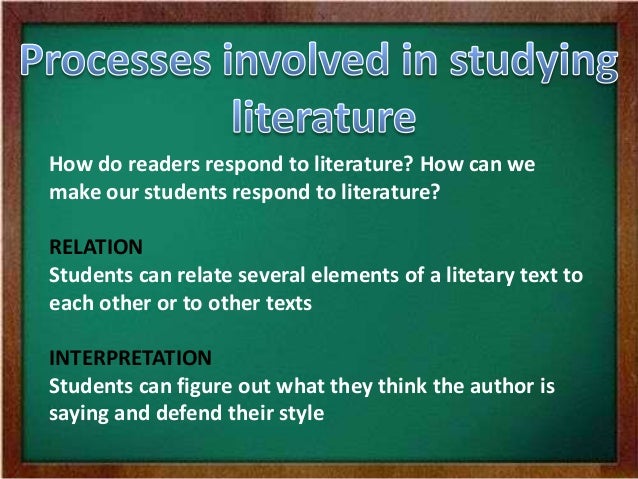 Processes involved in studying literature

How do readers respond to literature? How can we make our students respond to literature?

RELATION
Students can relate several elements of a litetary text to each other or to other texts

INTERPRETATION
Students can figure out what they think the author is saying and defend their style